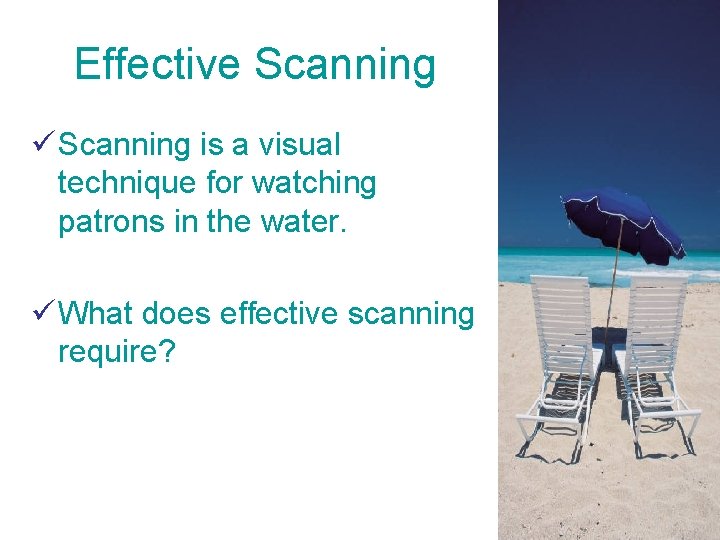 Effective Scanning

✓ Scanning is a visual technique for watching patrons in the water.

✓ What does effective scanning require?